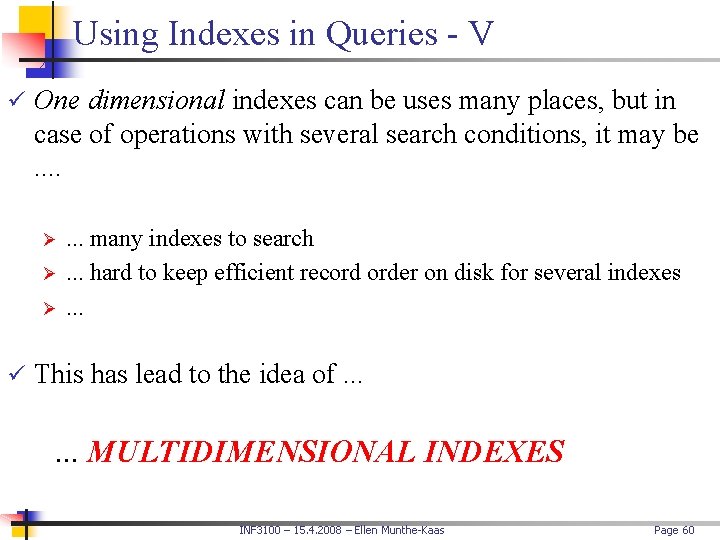 Using Indexes in Queries - V

✓ One dimensional indexes can be uses many places, but in case of operations with several search conditions, it may be ....

➢ ... many indexes to search
➢ ... hard to keep efficient record order on disk for several indexes
➢ ...

✓ This has lead to the idea of ...

... MULTIDIMENSIONAL INDEXES

INF3100 – 15.4.2008 – Ellen Munthe-Kaas

Page 60